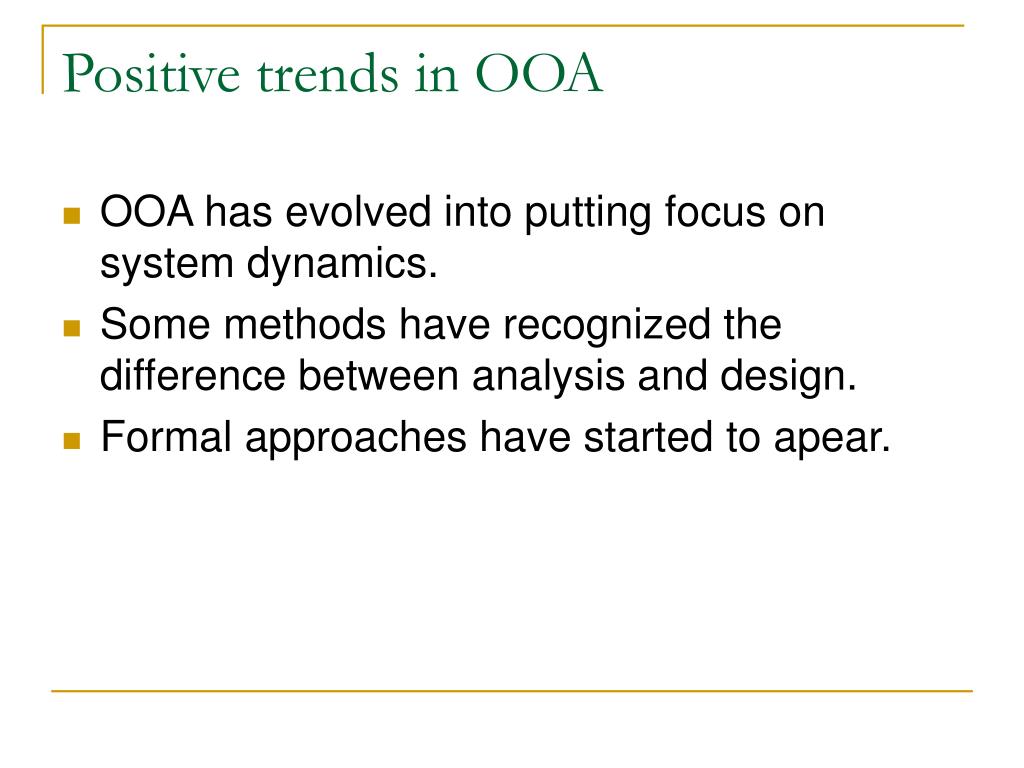 Positive trends in OOA

OOA has evolved into putting focus on system dynamics.

Some methods have recognized the difference between analysis and design.

Formal approaches have started to apear.